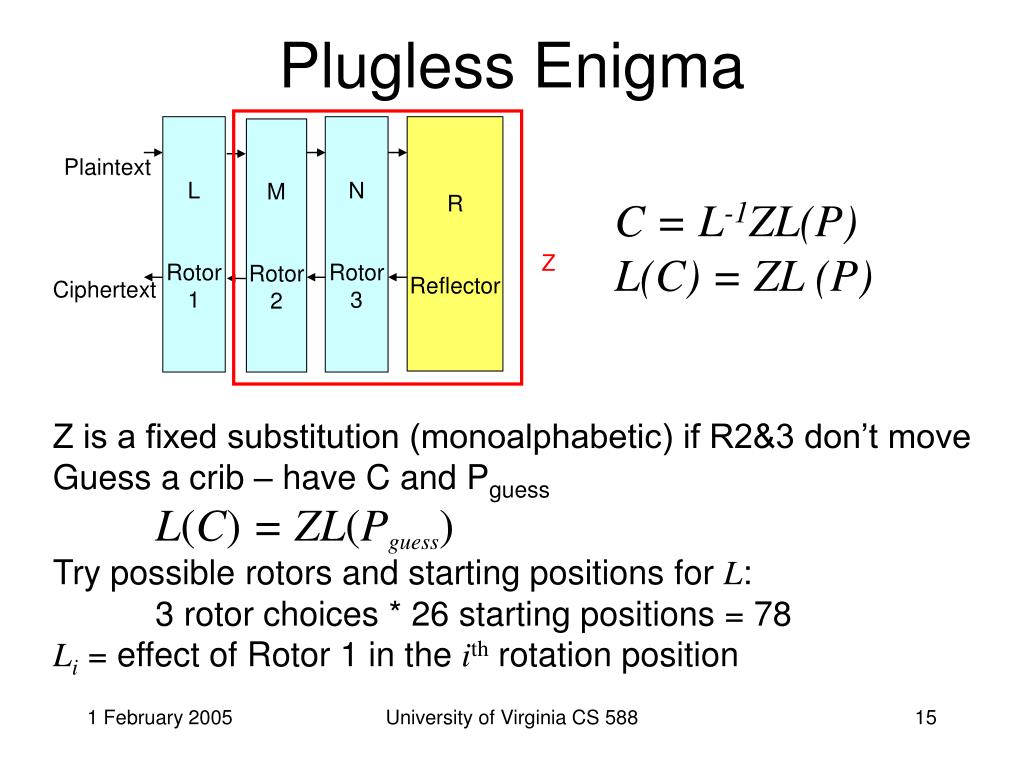 Plugless Enigma

Plaintext

Ciphertext

L

Rotor 1

M

Rotor 2

N

Rotor 3

R

Reflector

Z

$C = L^{-1}ZL(P)$
$L(C) = ZL(P)$

Z is a fixed substitution (monoalphabetic) if R2&3 don't move
Guess a crib – have C and $P_{guess}$

$L(C) = ZL(P_{guess})$

Try possible rotors and starting positions for $L$:

3 rotor choices * 26 starting positions = 78

$L_i$ = effect of Rotor 1 in the $i^{th}$ rotation position

1 February 2005

University of Virginia CS 588

15